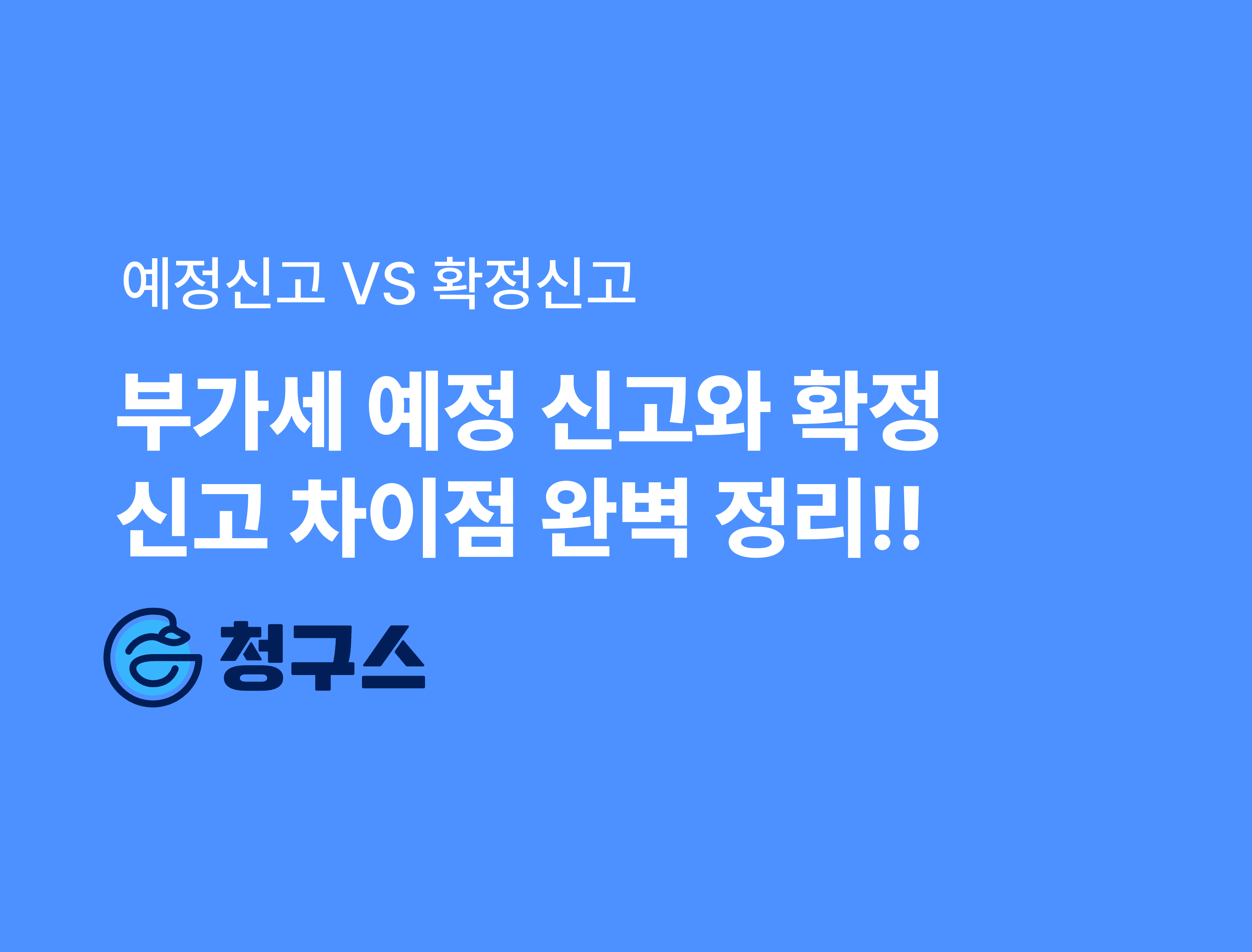 예정신고 VS 확정신고

부가세 예정 신고와 확정 신고 차이점 완벽 정리!!

청구스